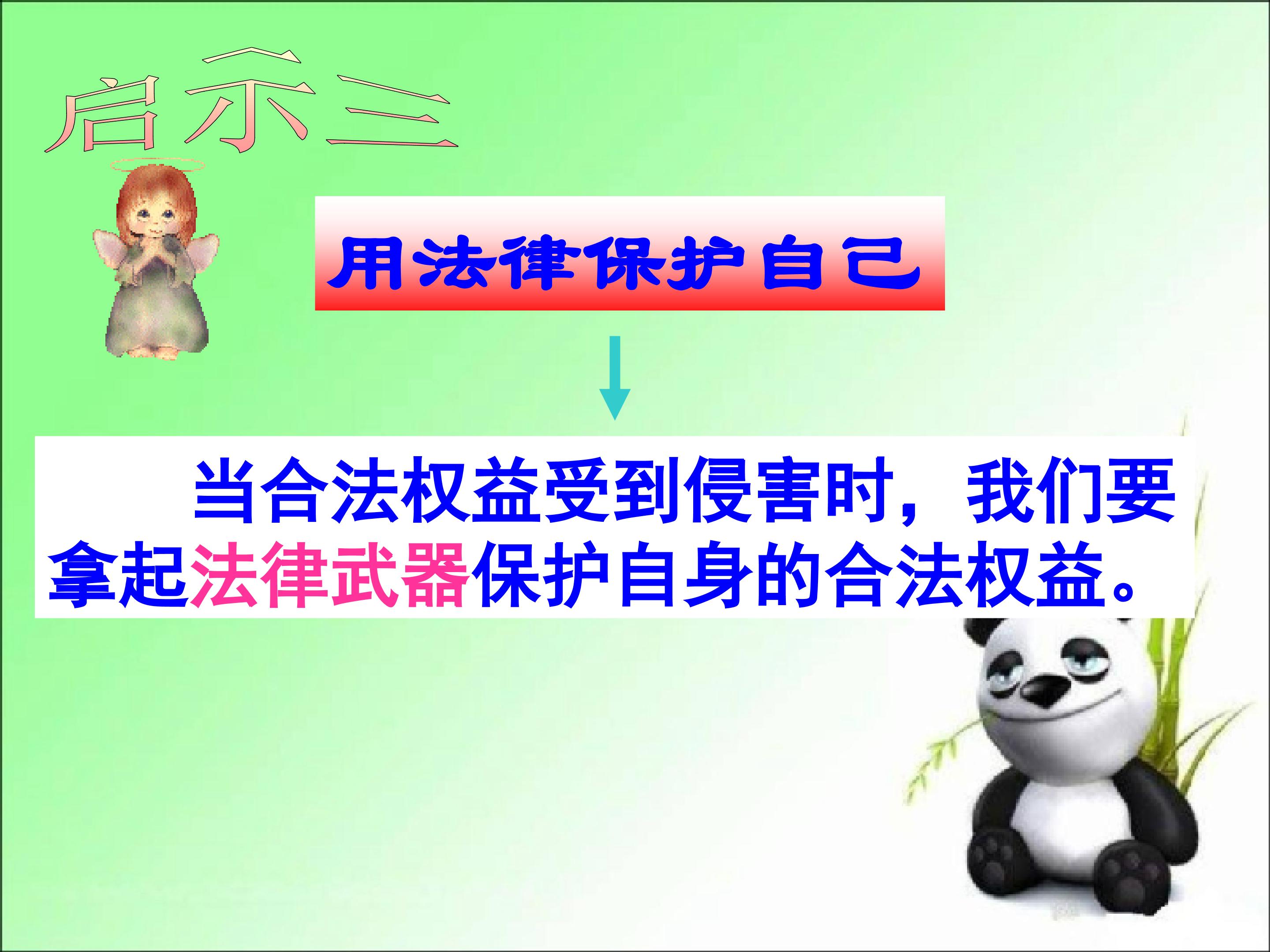 启示三

用法律保护自己

当合法权益受到侵害时，我们要拿起法律武器保护自身的合法权益。